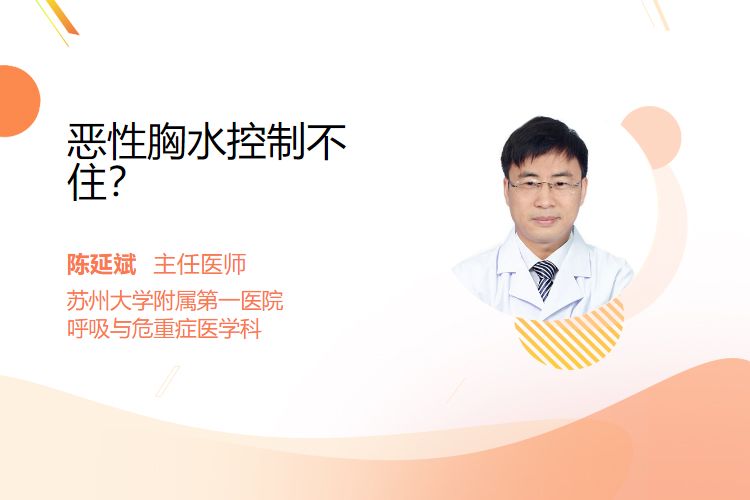 恶性胸水控制不住？

陈延斌　主任医师

苏州大学附属第一医院
呼吸与危重症医学科